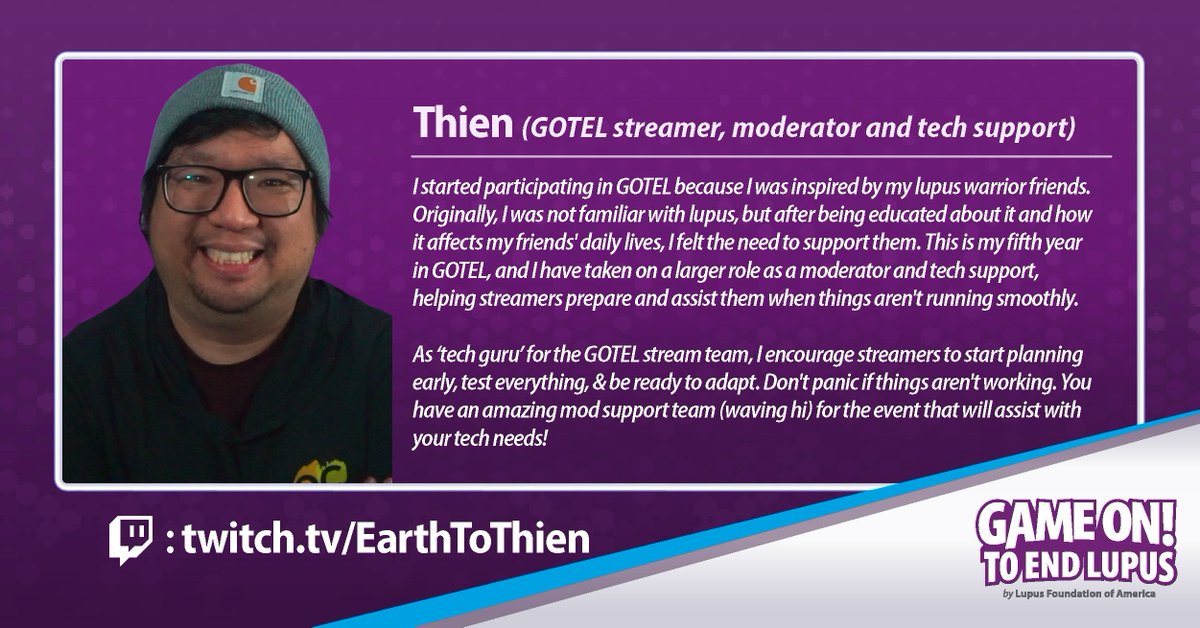 Thien (GOTEL streamer, moderator and tech support)

I started participating in GOTEL because I was inspired by my lupus warrior friends. Originally, I was not familiar with lupus, but after being educated about it and how it affects my friends' daily lives, I felt the need to support them. This is my fifth year in GOTEL, and I have taken on a larger role as a moderator and tech support, helping streamers prepare and assist them when things aren't running smoothly.

As 'tech guru' for the GOTEL stream team, I encourage streamers to start planning early, test everything, & be ready to adapt. Don't panic if things aren't working. You have an amazing mod support team (waving hi) for the event that will assist with your tech needs!

: twitch.tv/EarthToThien

GAME ON! TO END LUPUS
by Lupus Foundation of America